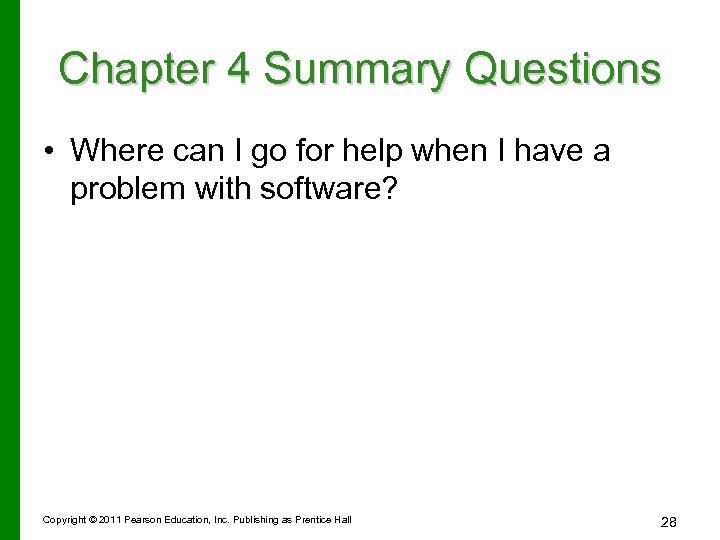 Chapter 4 Summary Questions

• Where can I go for help when I have a problem with software?

Copyright © 2011 Pearson Education, Inc. Publishing as Prentice Hall

28